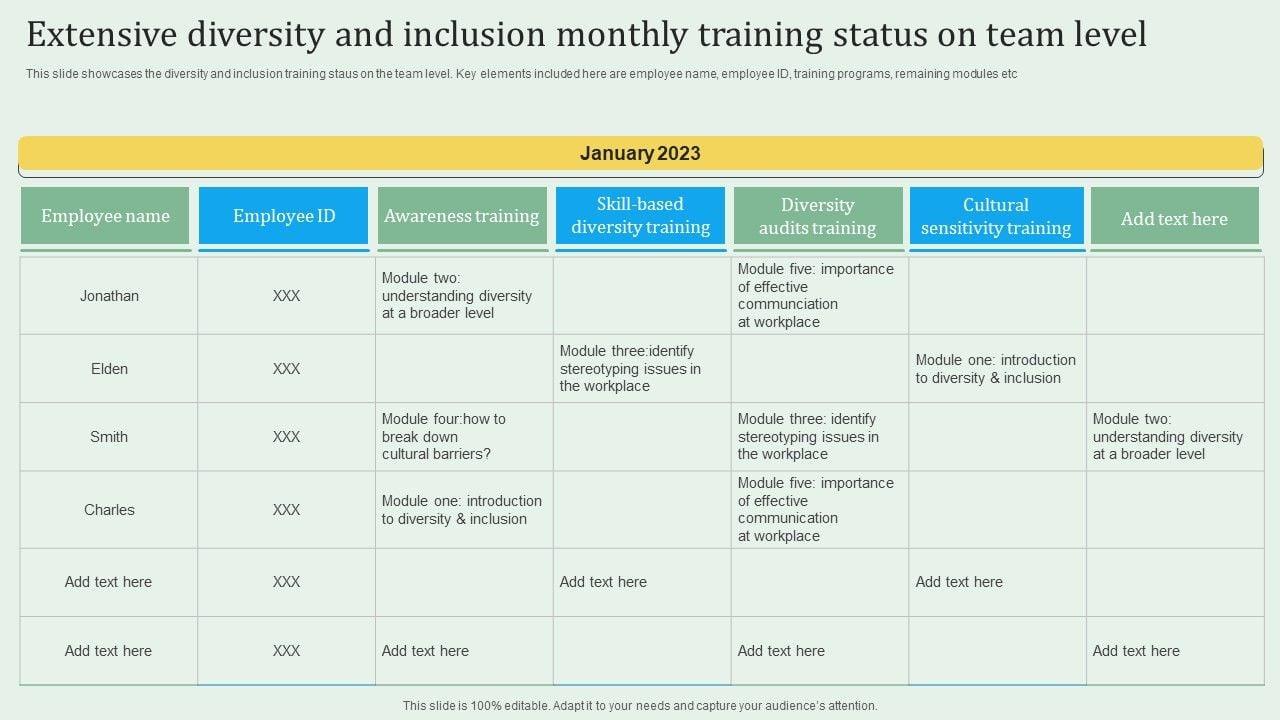 Extensive diversity and inclusion monthly training status on team level

This slide showcases the diversity and inclusion training staus on the team level. Key elements included here are employee name, employee ID, training programs, remaining modules etc

January 2023

| Employee name | Employee ID | Awareness training | Skill-based diversity training | Diversity audits training | Cultural sensitivity training | Add text here |
|---|---|---|---|---|---|---|
| Jonathan | XXX | Module two: understanding diversity at a broader level | | Module five: importance of effective communciation at workplace | | |
| Elden | XXX | | Module three:identify stereotyping issues in the workplace | | Module one: introduction to diversity & inclusion | |
| Smith | XXX | Module four:how to break down cultural barriers? | | Module three: identify stereotyping issues in the workplace | | Module two: understanding diversity at a broader level |
| Charles | XXX | Module one: introduction to diversity & inclusion | | Module five: importance of effective communication at workplace | | |
| Add text here | XXX | | Add text here | | Add text here | |
| Add text here | XXX | Add text here | | Add text here | | Add text here |

This slide is 100% editable. Adapt it to your needs and capture your audience's attention.